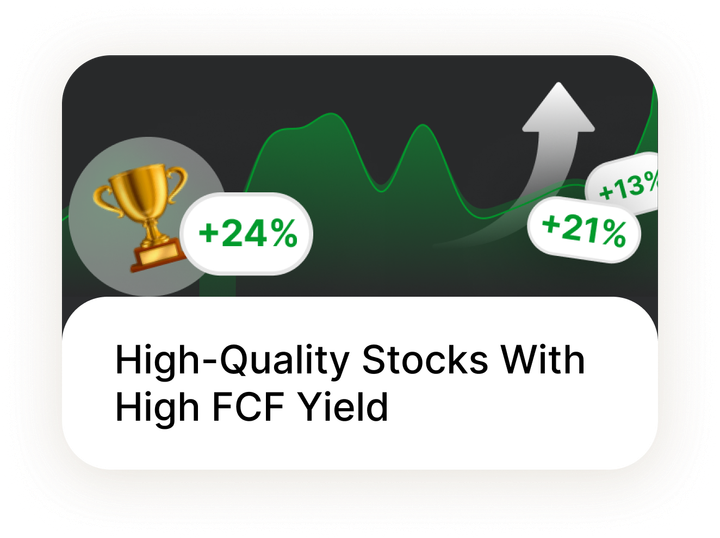 +24%

+13%

+21%

High-Quality Stocks With High FCF Yield